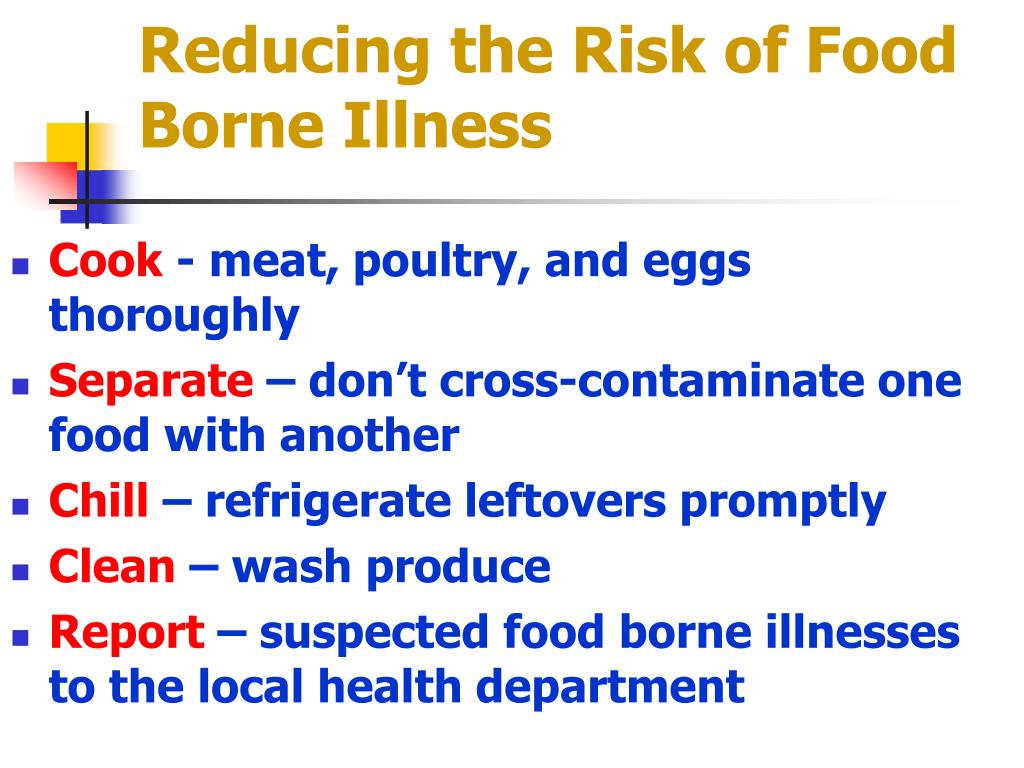 Reducing the Risk of Food Borne Illness

- Cook - meat, poultry, and eggs thoroughly
- Separate – don’t cross-contaminate one food with another
- Chill – refrigerate leftovers promptly
- Clean – wash produce
- Report – suspected food borne illnesses to the local health department